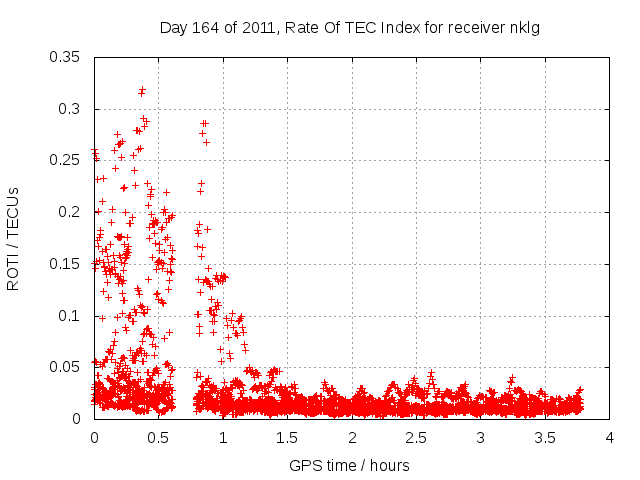 Day 164 of 2011, Rate Of TEC Index for receiver nklg

ROTI / TECUs

0.35
0.3
0.25
0.2
0.15
0.1
0.05
0

0 0.5 1 1.5 2 2.5 3 3.5 4

GPS time / hours